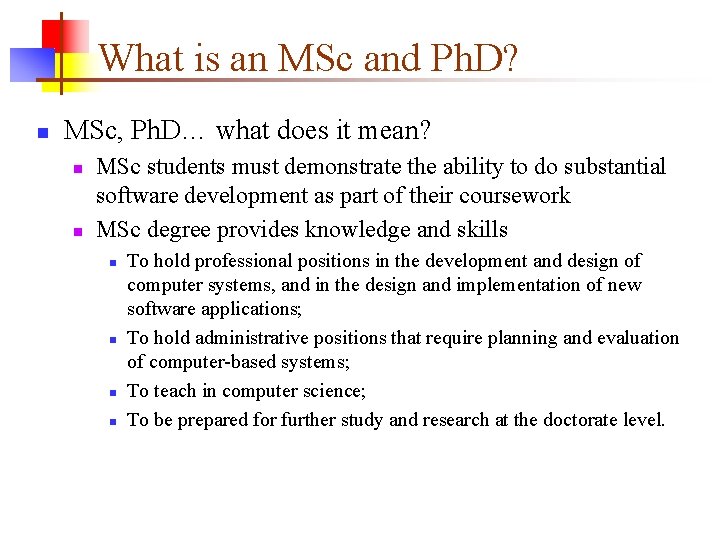 What is an MSc and PhD?

MSc, PhD… what does it mean?

MSc students must demonstrate the ability to do substantial software development as part of their coursework

MSc degree provides knowledge and skills

To hold professional positions in the development and design of computer systems, and in the design and implementation of new software applications;

To hold administrative positions that require planning and evaluation of computer-based systems;

To teach in computer science;

To be prepared for further study and research at the doctorate level.